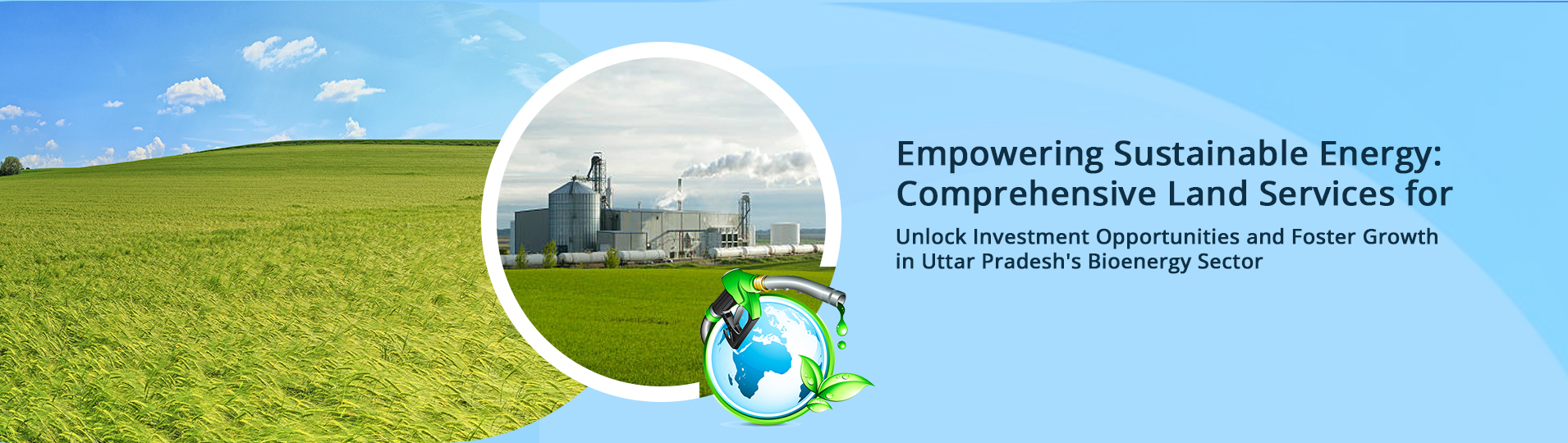 Empowering Sustainable Energy: Comprehensive Land Services for

Unlock Investment Opportunities and Foster Growth in Uttar Pradesh's Bioenergy Sector